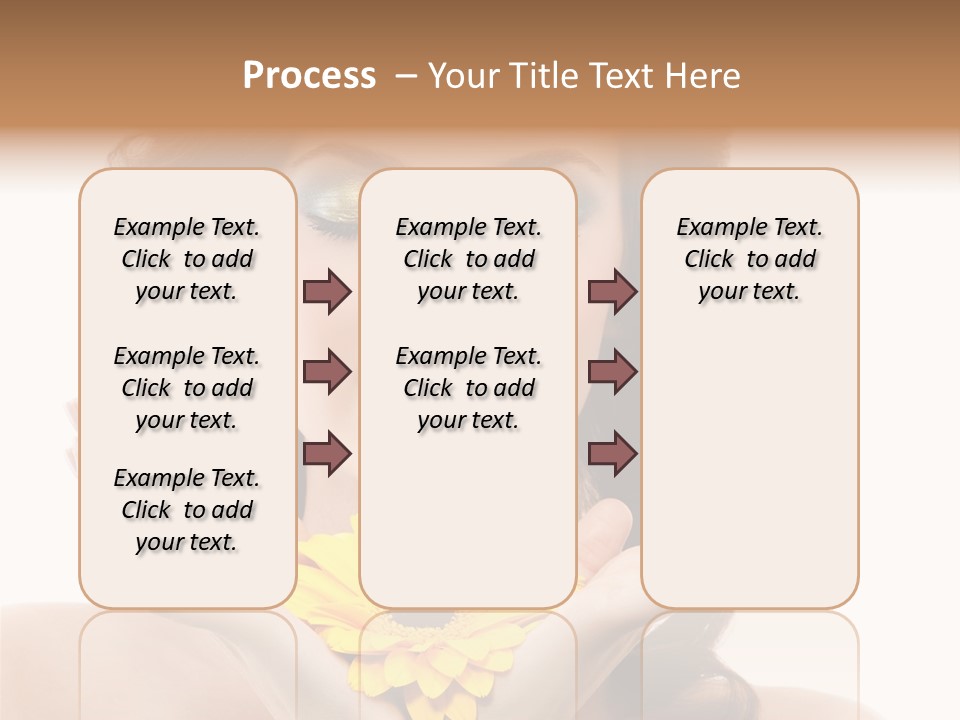 Process – Your Title Text Here

Example Text. Click to add your text.

Example Text. Click to add your text.

Example Text. Click to add your text.

Example Text. Click to add your text.

Example Text. Click to add your text.

Example Text. Click to add your text.